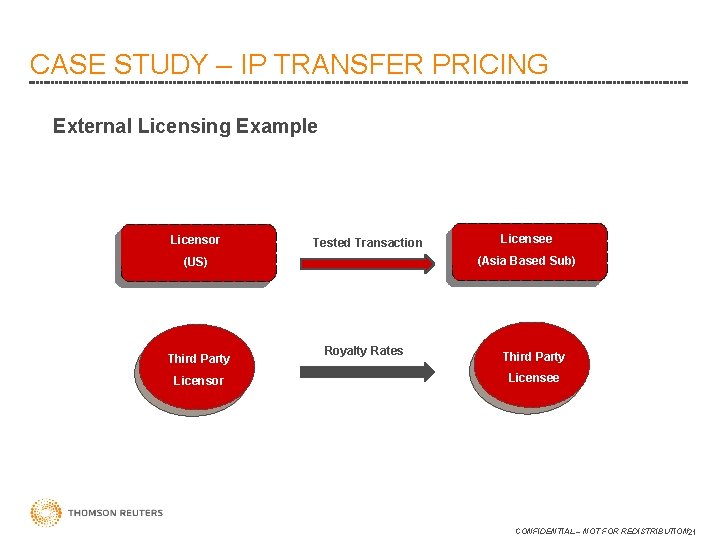 CASE STUDY – IP TRANSFER PRICING

External Licensing Example

Licensor
(US)

Tested Transaction

Licensee
(Asia Based Sub)

Third Party
Licensor

Royalty Rates

Third Party
Licensee

THOMSON REUTERS

CONFIDENTIAL – NOT FOR REDISTRIBUTION 21